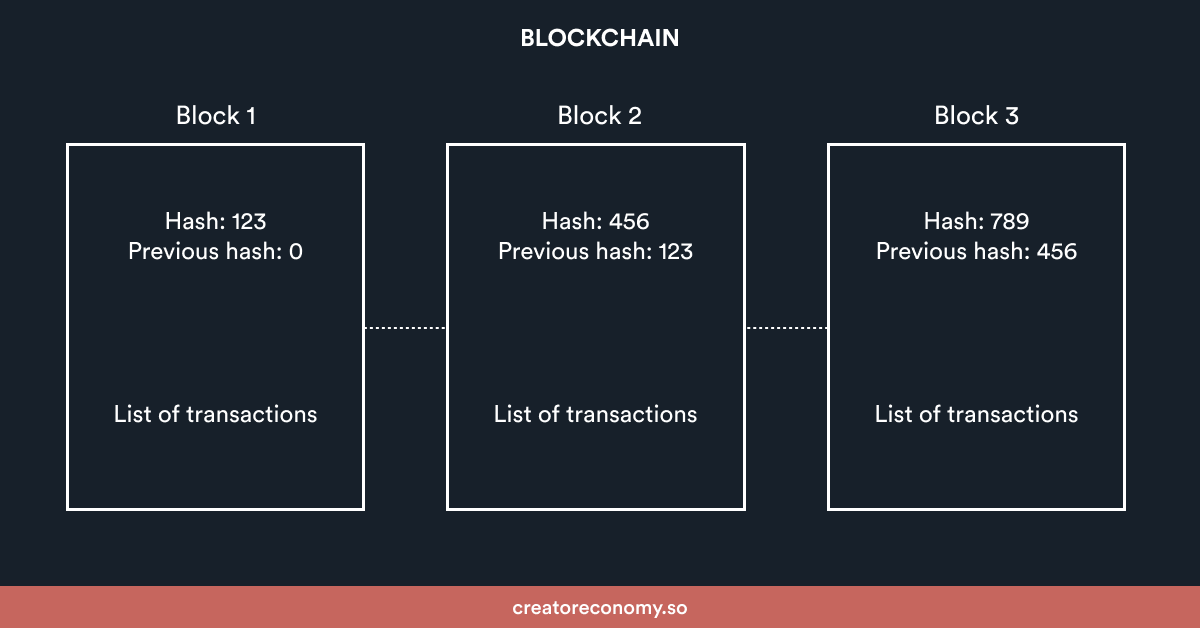 BLOCKCHAIN

Block 1

Hash: 123
Previous hash: 0

List of transactions

Block 2

Hash: 456
Previous hash: 123

List of transactions

Block 3

Hash: 789
Previous hash: 456

List of transactions

creatoreconomy.so